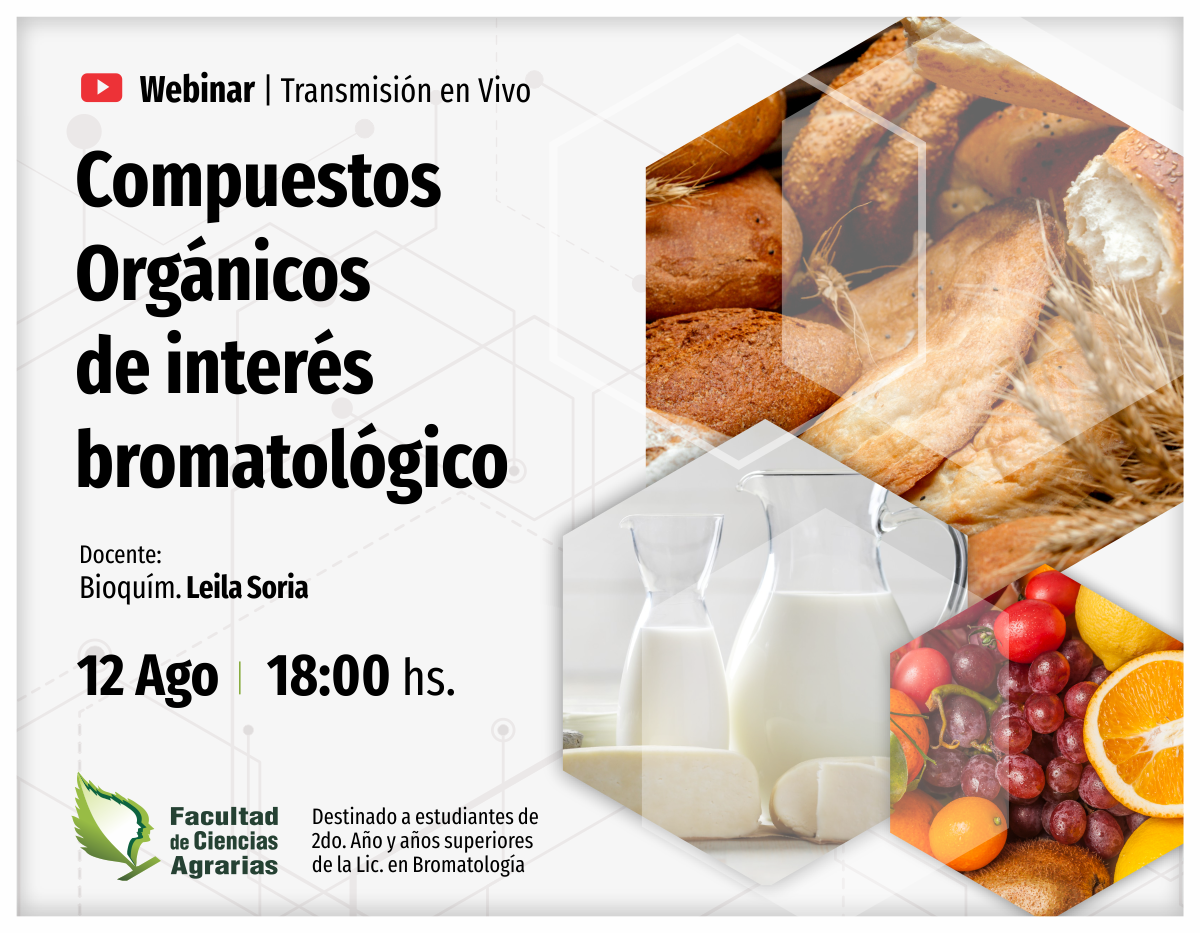 Webinar | Transmisión en Vivo

Compuestos Orgánicos de interés bromatológico

Docente:
Bioquím. Leila Soria

12 Ago | 18:00 hs.

Facultad de Ciencias Agrarias

Destinado a estudiantes de 2do. Año y años superiores de la Lic. en Bromatología